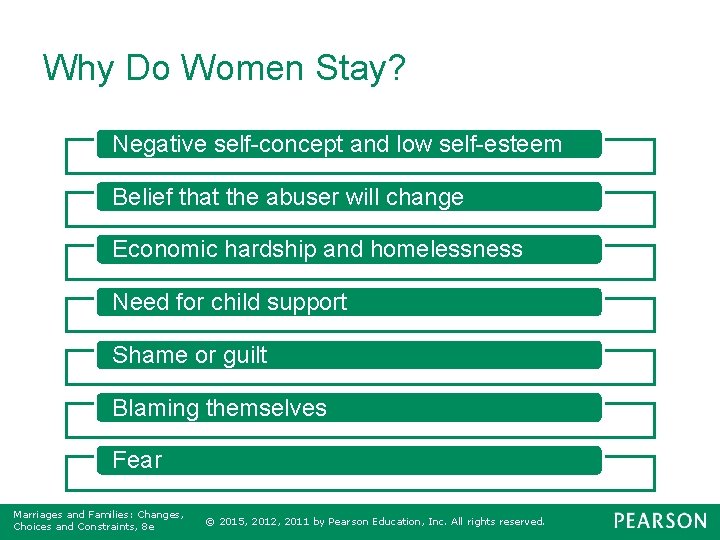 Why Do Women Stay?

Negative self-concept and low self-esteem

Belief that the abuser will change

Economic hardship and homelessness

Need for child support

Shame or guilt

Blaming themselves

Fear

Marriages and Families: Changes, Choices and Constraints, 8e

© 2015, 2012, 2011 by Pearson Education, Inc. All rights reserved.

PEARSON